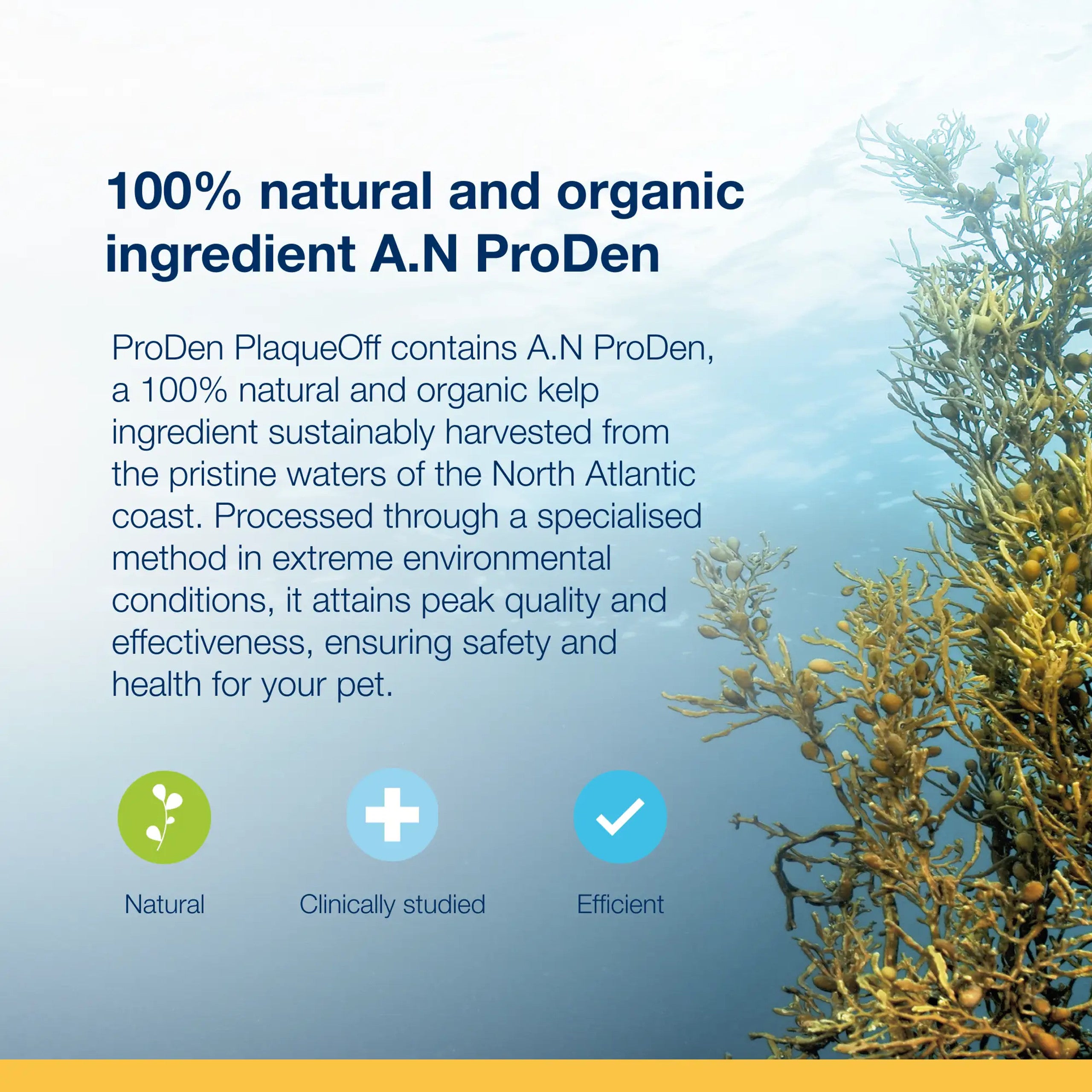 100% natural and organic ingredient A.N ProDen

ProDen PlaqueOff contains A.N ProDen, a 100% natural and organic kelp ingredient sustainably harvested from the pristine waters of the North Atlantic coast. Processed through a specialised method in extreme environmental conditions, it attains peak quality and effectiveness, ensuring safety and health for your pet.

Natural

Clinically studied

Efficient